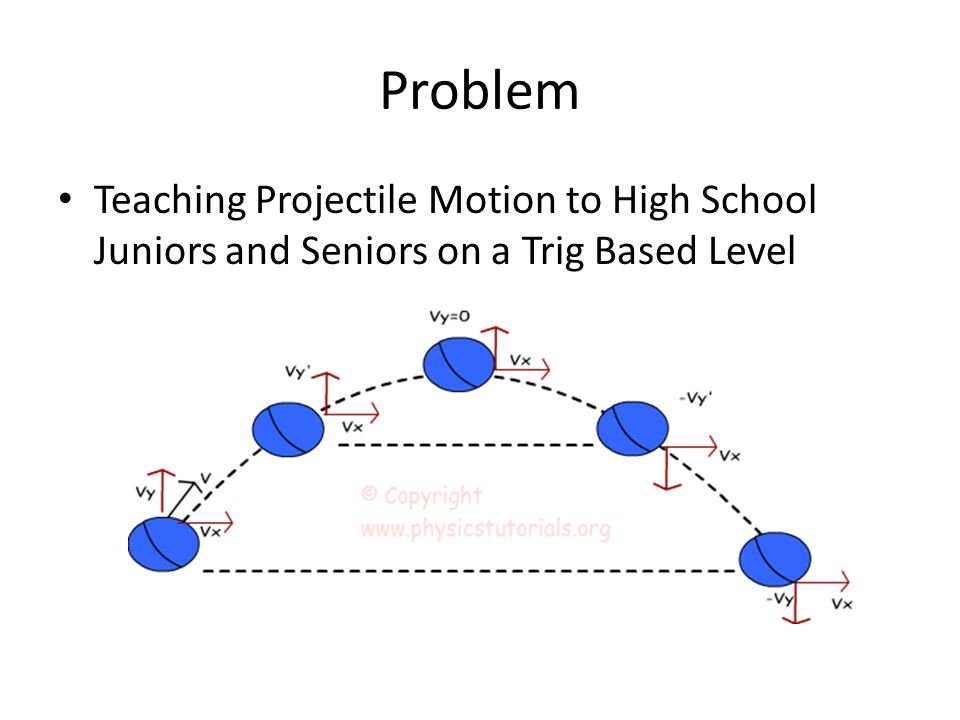 Problem

• Teaching Projectile Motion to High School Juniors and Seniors on a Trig Based Level

Vy=0
Vx
Vy'
Vx
-Vy'
Vx
Vy
V
Vx
© Copyright
www.physicstutorials.org
-Vy
Vx